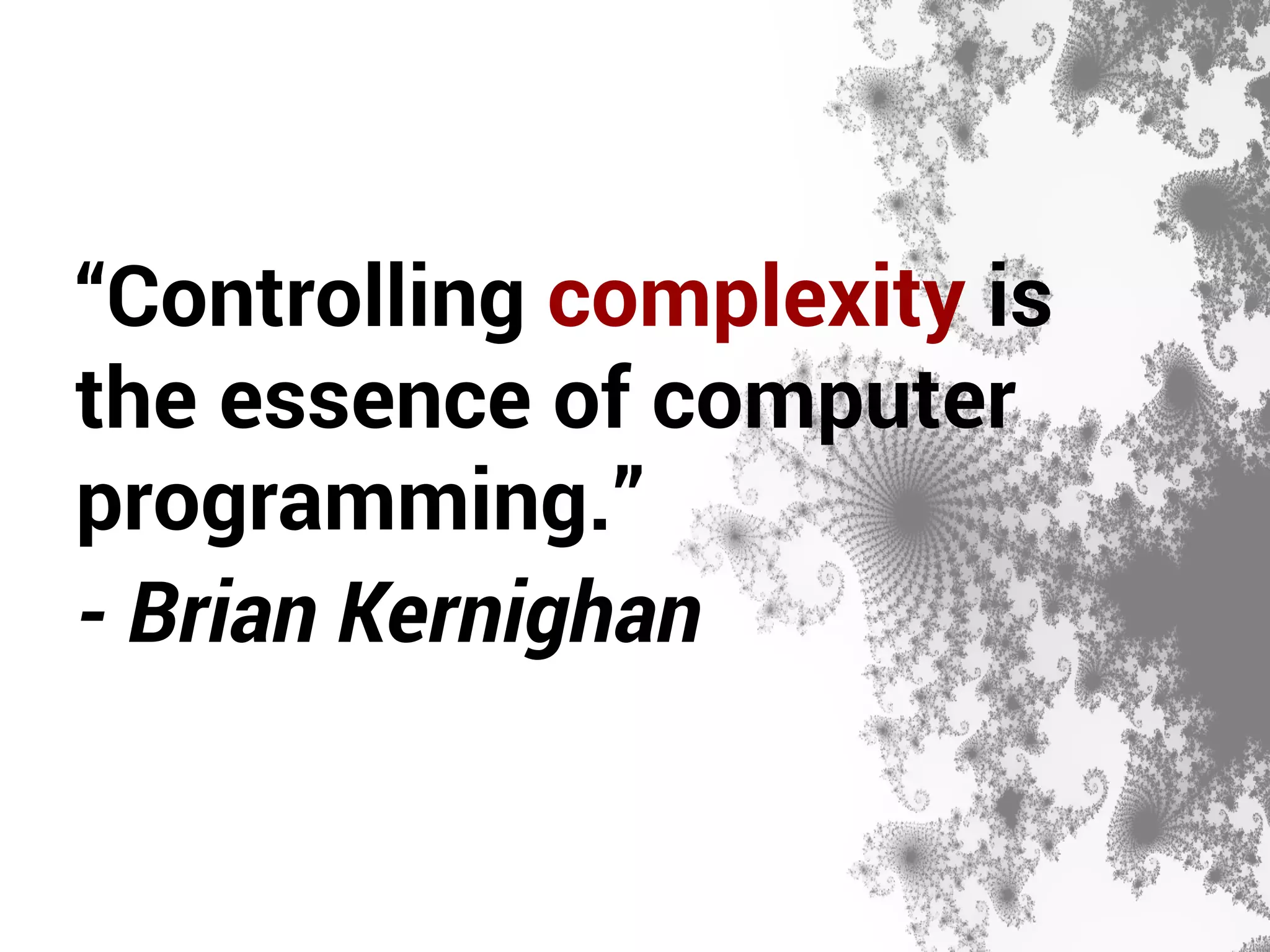 “Controlling complexity is the essence of computer programming.”
- Brian Kernighan